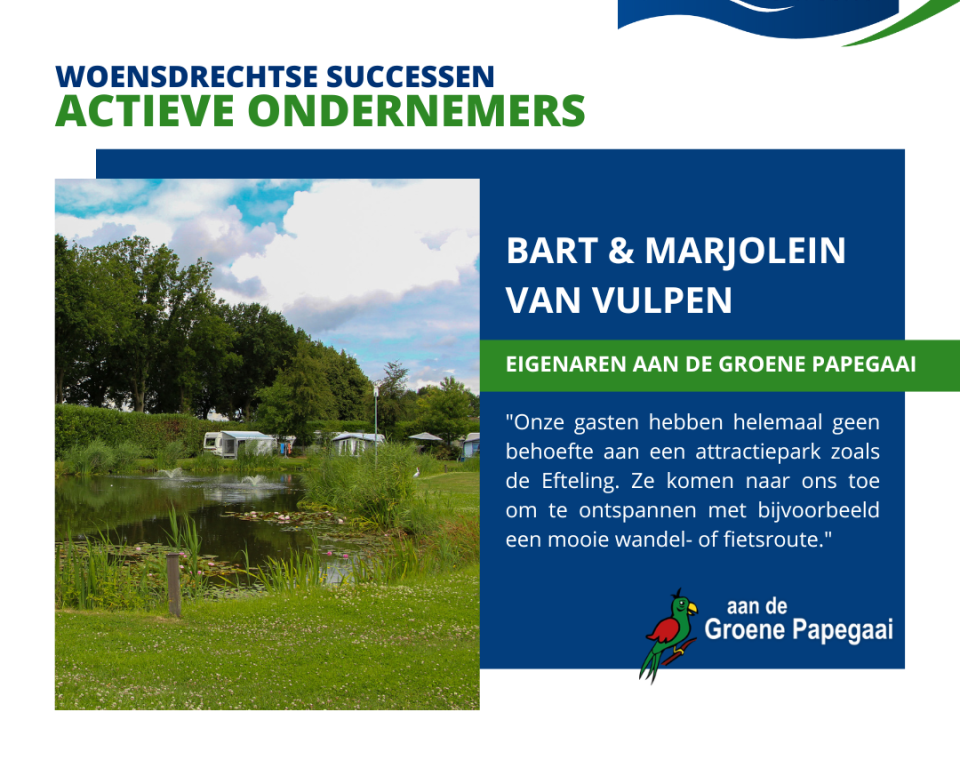 WOENSDRECHTSE SUCCESSEN
ACTIEVE ONDERNEMERS

BART & MARJOLEIN VAN VULPEN

EIGENAREN AAN DE GROENE PAPEGAAI

"Onze gasten hebben helemaal geen behoefte aan een attractiepark zoals de Efteling. Ze komen naar ons toe om te ontspannen met bijvoorbeeld een mooie wandel- of fietsroute."

aan de
Groene Papegaai